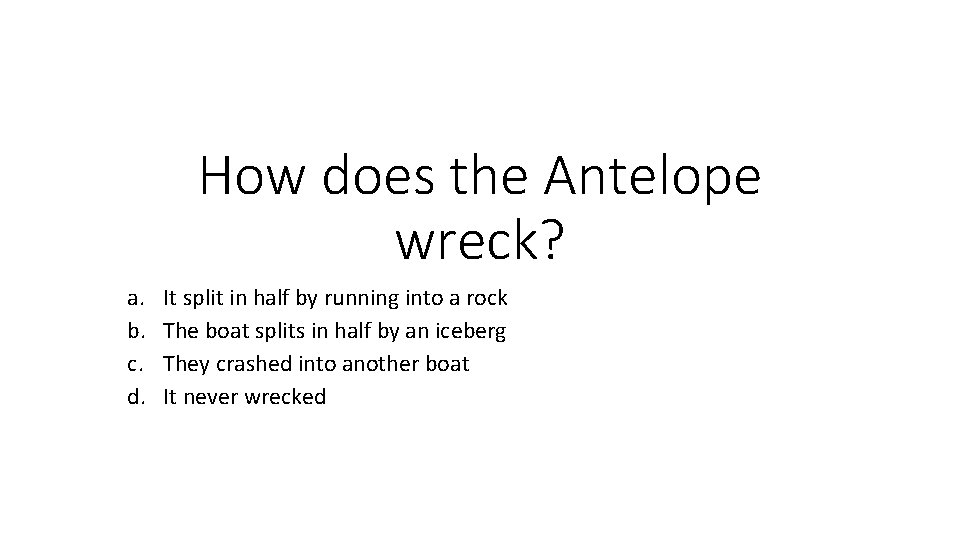 How does the Antelope wreck?

a. It split in half by running into a rock
b. The boat splits in half by an iceberg
c. They crashed into another boat
d. It never wrecked